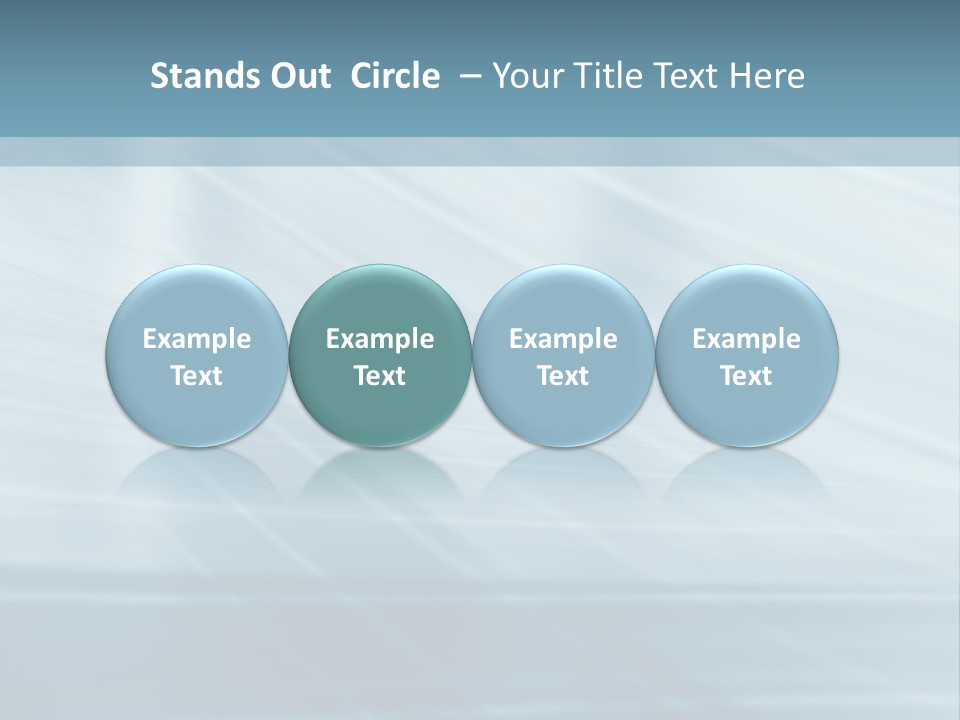 Stands Out Circle – Your Title Text Here

Example Text

Example Text

Example Text

Example Text